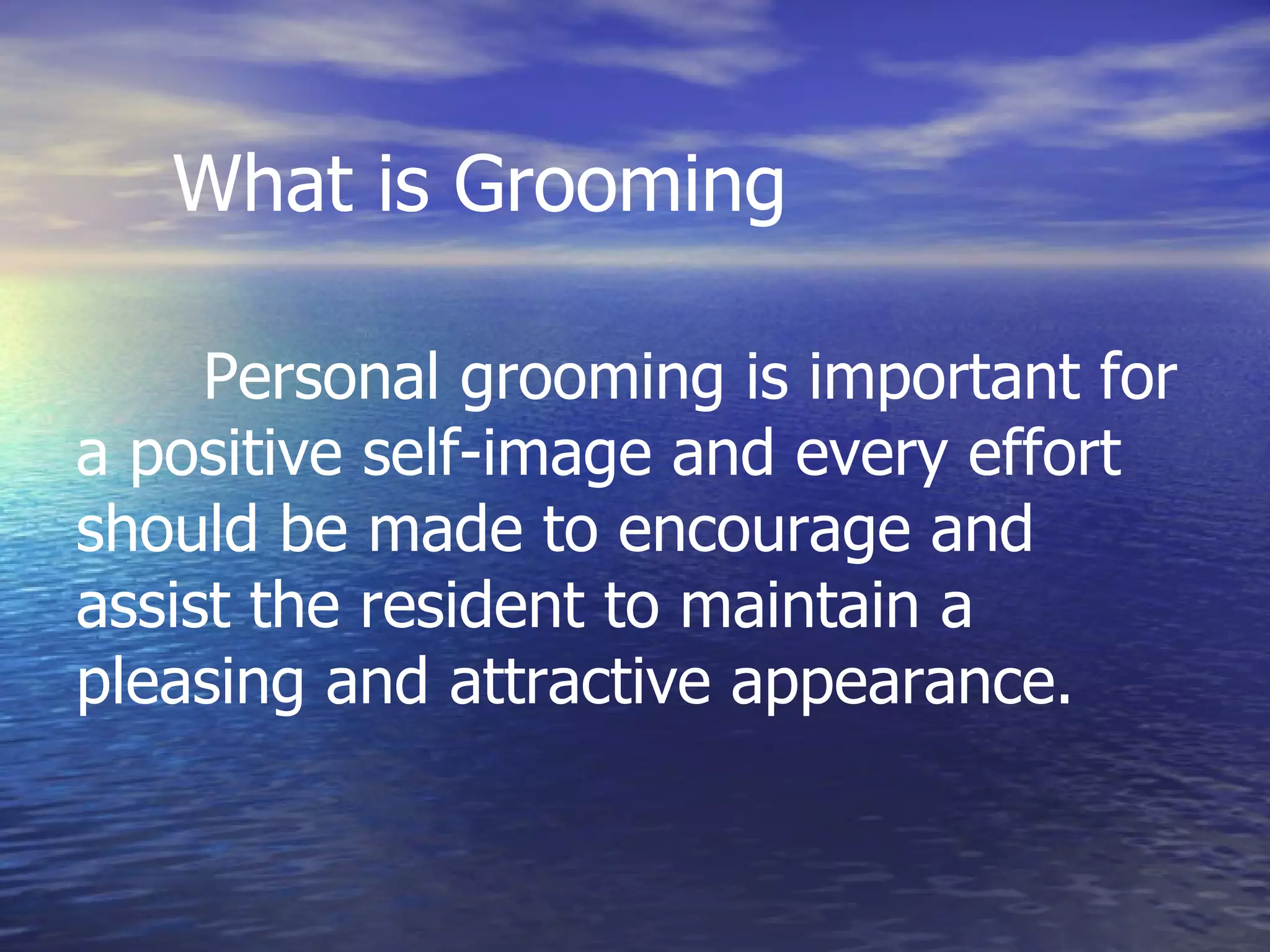 What is Grooming

Personal grooming is important for a positive self-image and every effort should be made to encourage and assist the resident to maintain a pleasing and attractive appearance.